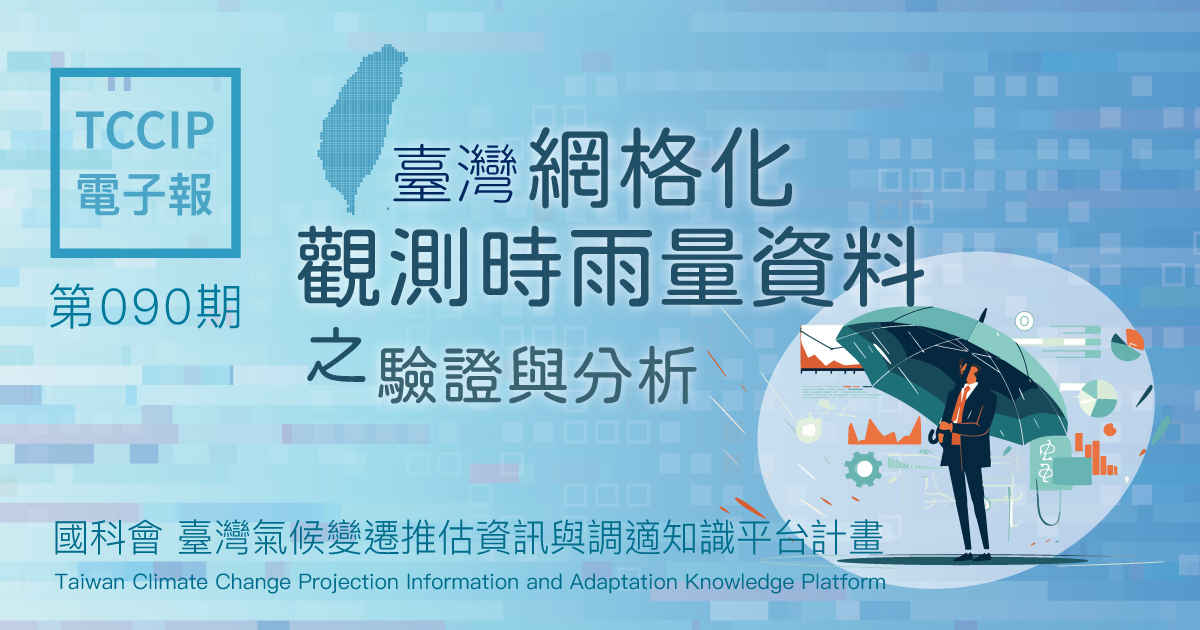 TCCIP
電子報

第090期

臺灣網格化
觀測時雨量資料
之驗證與分析

國科會 臺灣氣候變遷推估資訊與調適知識平台計畫
Taiwan Climate Change Projection Information and Adaptation Knowledge Platform